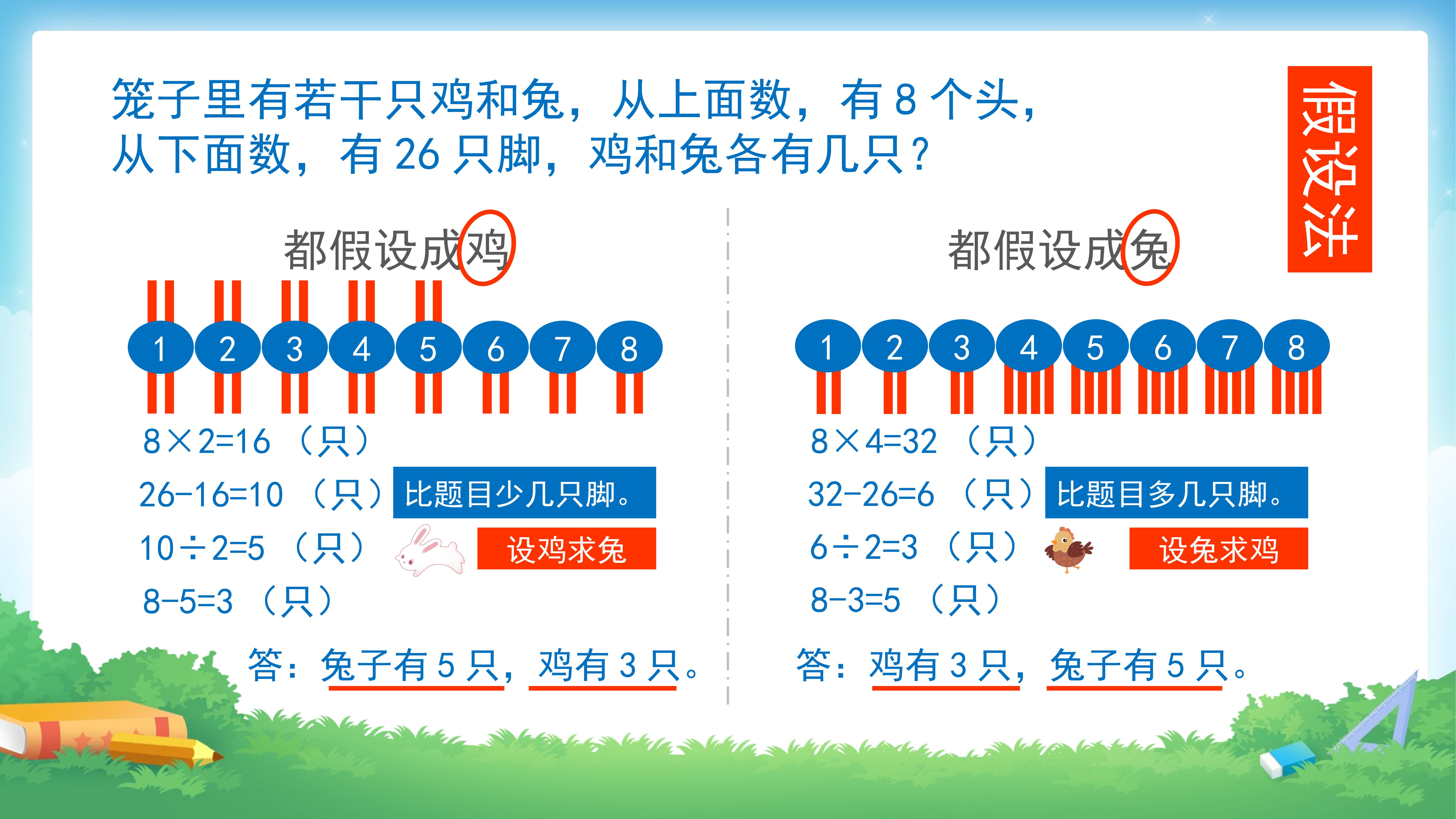 笼子里有若干只鸡和兔，从上面数，有 8 个头，从下面数，有 26 只脚，鸡和兔各有几只？

假设法

都假设成鸡

1 2 3 4 5 6 7 8

$8\times2=16$（只）

$26-16=10$（只）比题目少几只脚。

$10\div2=5$（只） 设鸡求兔

$8-5=3$（只）

答：兔子有 5 只，鸡有 3 只。

都假设成兔

1 2 3 4 5 6 7 8

$8\times4=32$（只）

$32-26=6$（只）比题目多几只脚。

$6\div2=3$（只） 设兔求鸡

$8-3=5$（只）

答：鸡有 3 只，兔子有 5 只。